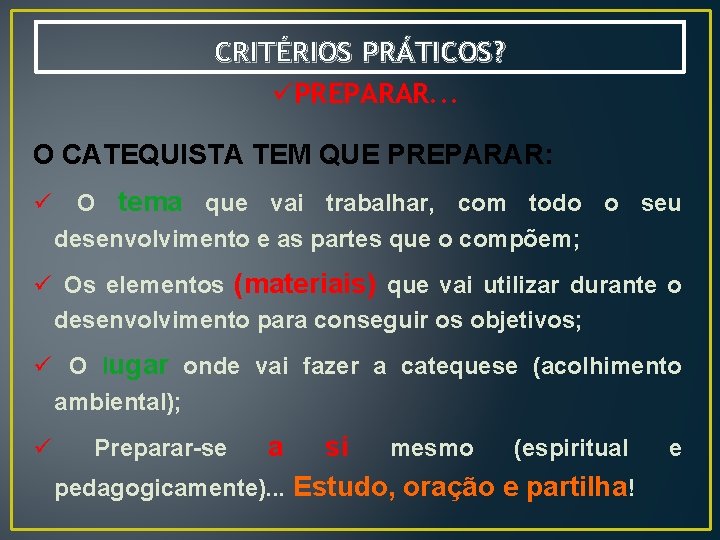 CRITÉRIOS PRÁTICOS?

✓PREPARAR...

O CATEQUISTA TEM QUE PREPARAR:

✓ O tema que vai trabalhar, com todo o seu desenvolvimento e as partes que o compõem;

✓ Os elementos (materiais) que vai utilizar durante o desenvolvimento para conseguir os objetivos;

✓ O lugar onde vai fazer a catequese (acolhimento ambiental);

✓ Preparar-se a si mesmo (espiritual e pedagogicamente)... Estudo, oração e partilha!